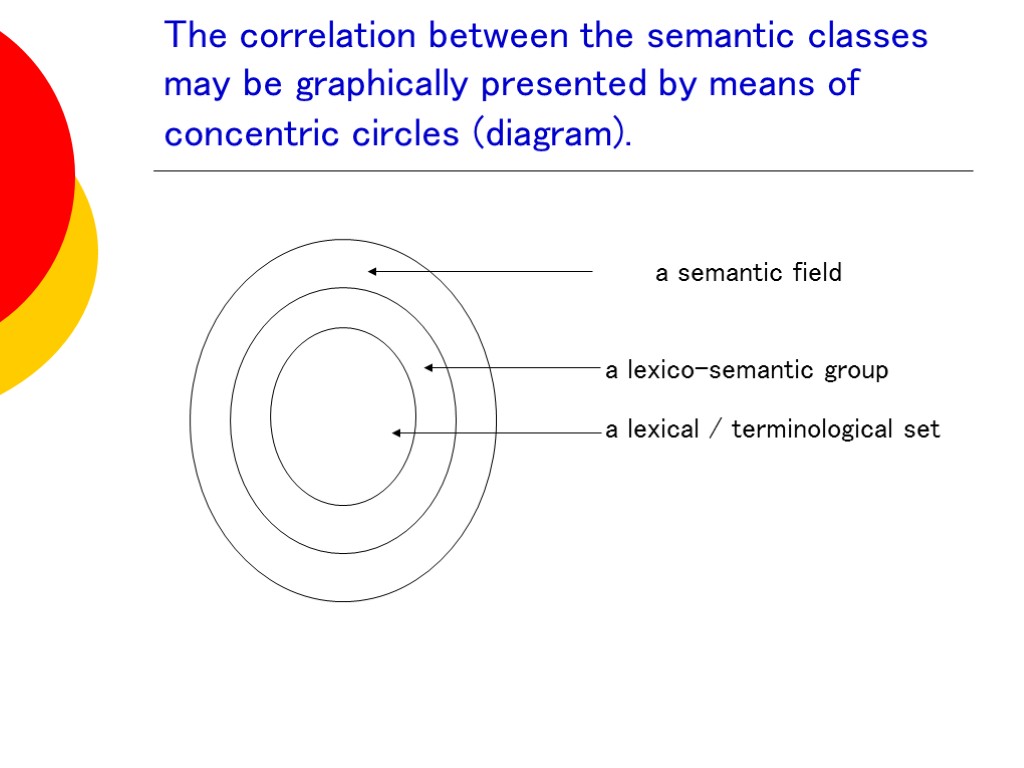 The correlation between the semantic classes may be graphically presented by means of concentric circles (diagram).

a semantic field

a lexico-semantic group

a lexical / terminological set